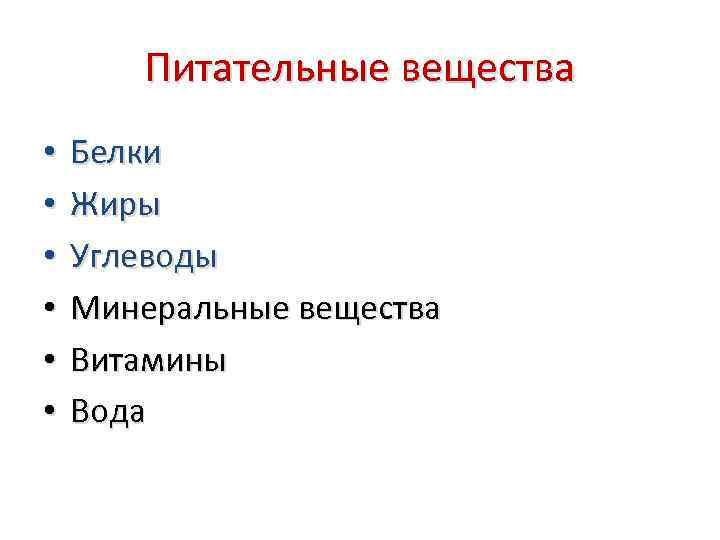 Питательные вещества

• Белки
• Жиры
• Углеводы
• Минеральные вещества
• Витамины
• Вода